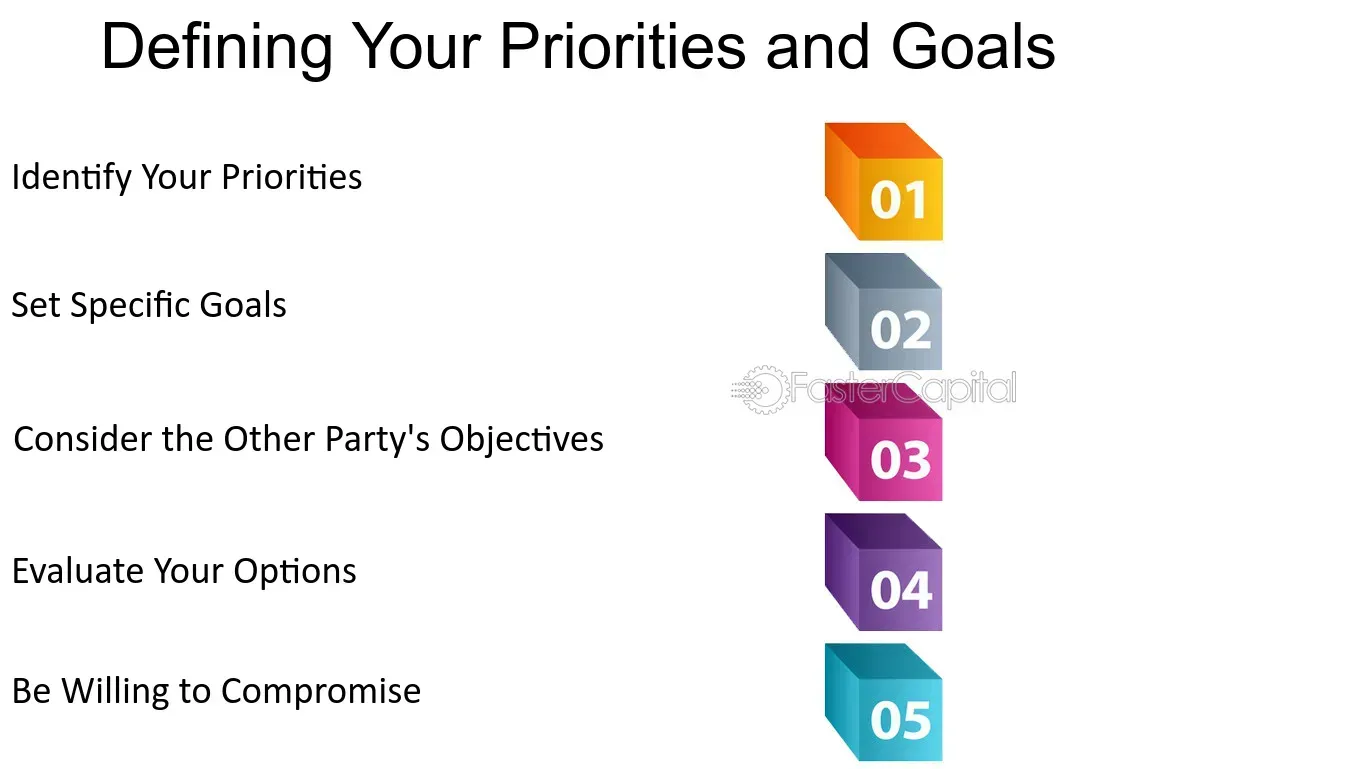 Defining Your Priorities and Goals

Identify Your Priorities

01

Set Specific Goals

02

FasterCapital

Consider the Other Party's Objectives

03

Evaluate Your Options

04

Be Willing to Compromise

05